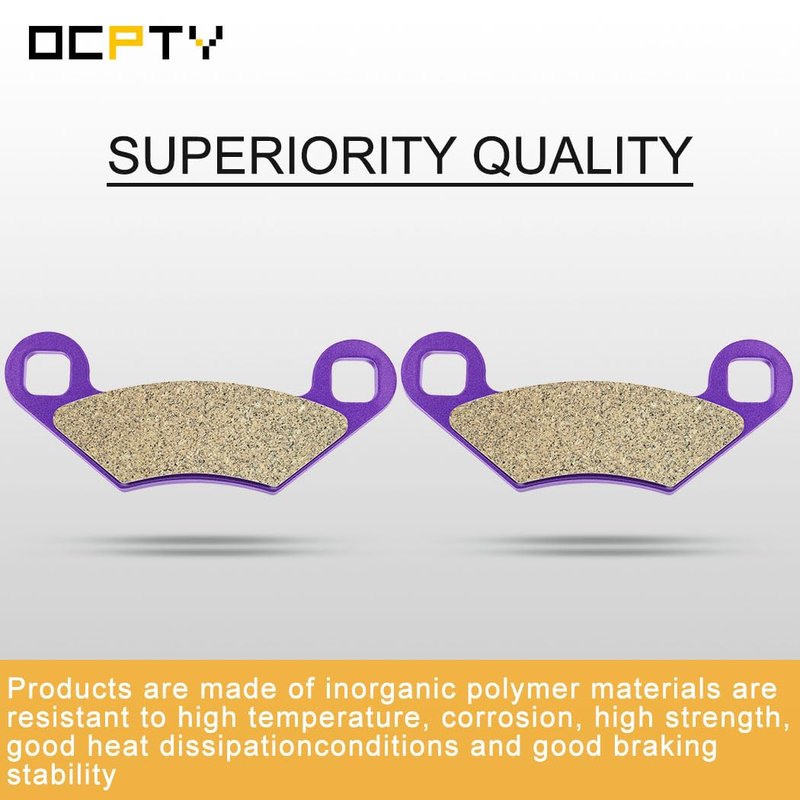 OCPTY

SUPERIORITY QUALITY

Products are made of inorganic polymer materials are resistant to high temperature, corrosion, high strength, good heat dissipationconditions and good braking stability